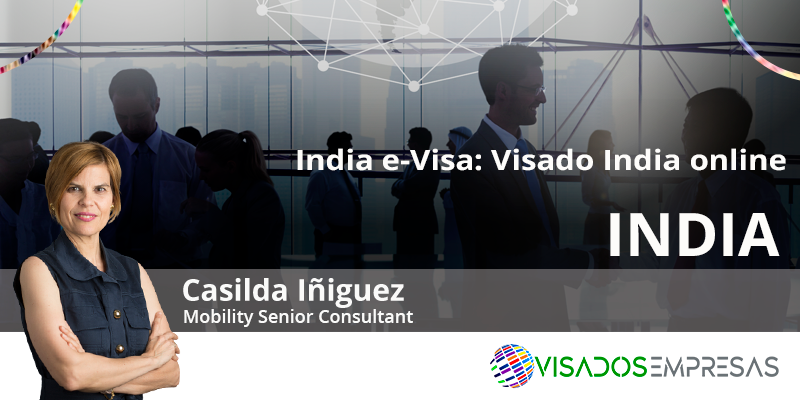 India e-Visa: Visado India online

INDIA

Casilda Iñiguez
Mobility Senior Consultant

VISADOSEMPRESAS